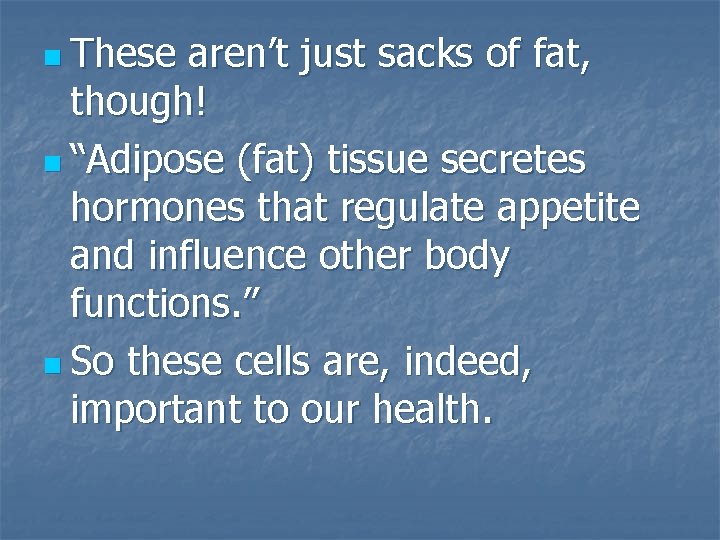 These aren’t just sacks of fat, though!

“Adipose (fat) tissue secretes hormones that regulate appetite and influence other body functions.”

So these cells are, indeed, important to our health.